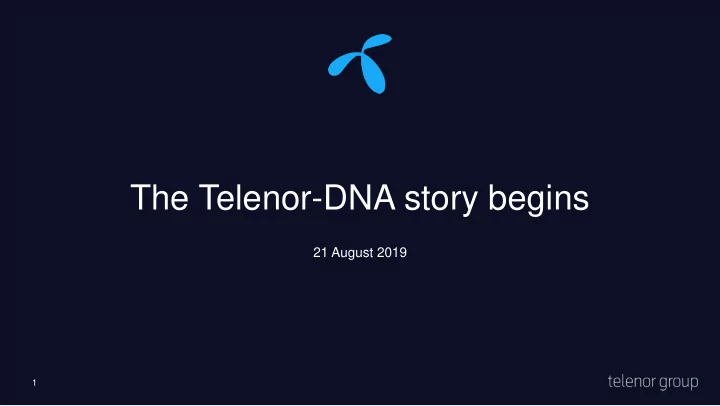 The Telenor-DNA story begins

21 August 2019

1

telenor group